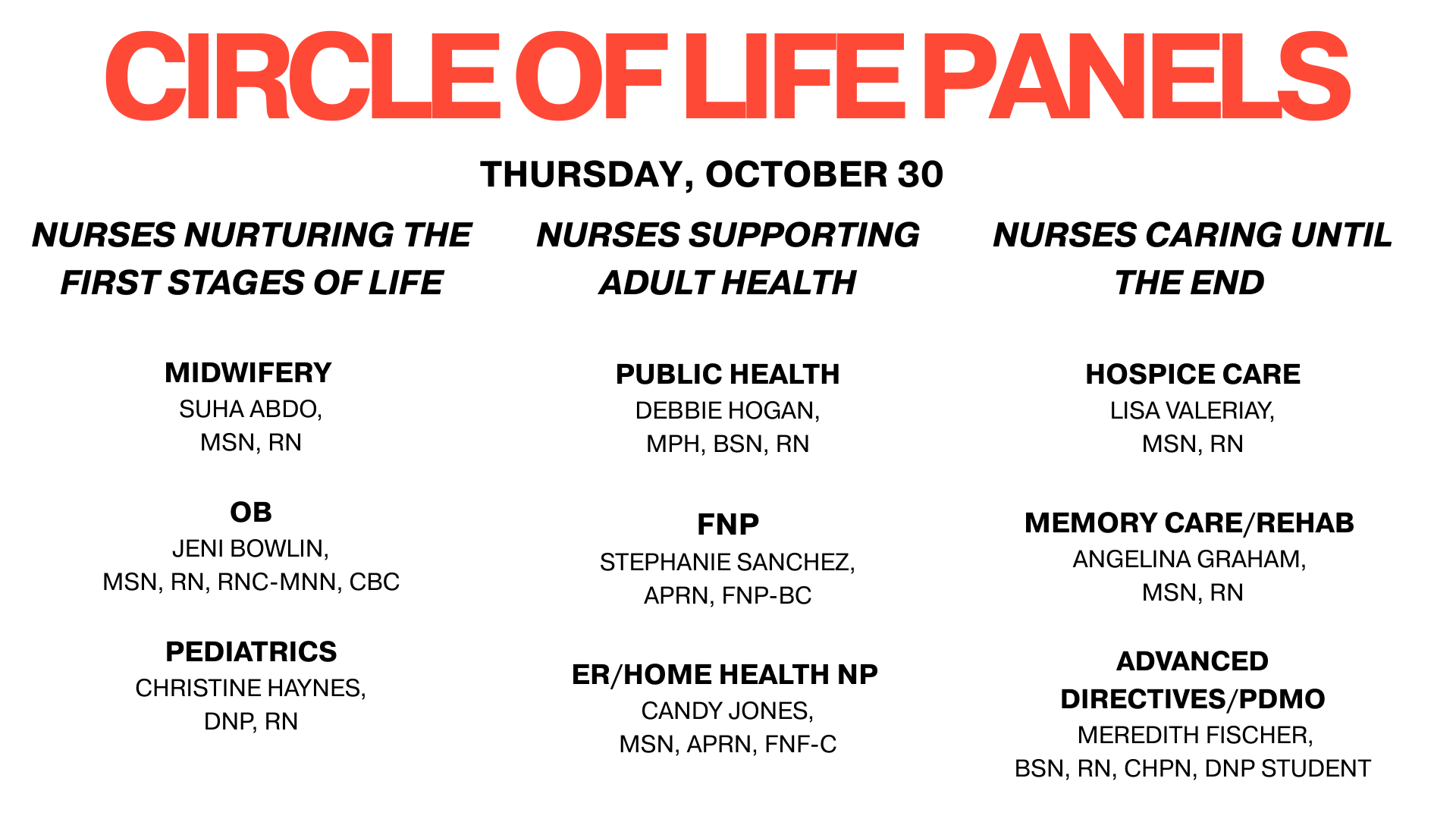 CIRCLE OF LIFE PANELS

THURSDAY, OCTOBER 30

NURSES NURTURING THE FIRST STAGES OF LIFE

MIDWIFERY
SUHA ABDO, MSN, RN

OB
JENI BOWLIN, MSN, RN, RNC-MNN, CBC

PEDIATRICS
CHRISTINE HAYNES, DNP, RN

NURSES SUPPORTING ADULT HEALTH

PUBLIC HEALTH
DEBBIE HOGAN, MPH, BSN, RN

FNP
STEPHANIE SANCHEZ, APRN, FNP-BC

ER/HOME HEALTH NP
CANDY JONES, MSN, APRN, FNF-C

NURSES CARING UNTIL THE END

HOSPICE CARE
LISA VALERIAY, MSN, RN

MEMORY CARE/REHAB
ANGELINA GRAHAM, MSN, RN

ADVANCED DIRECTIVES/PDMO
MEREDITH FISCHER, BSN, RN, CHPN, DNP STUDENT